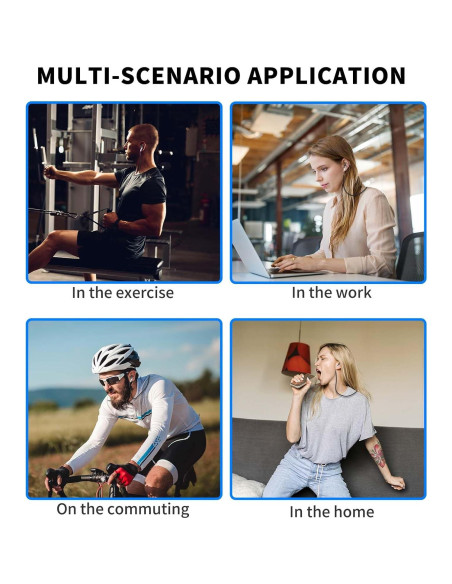 MULTI-SCENARIO APPLICATION

In the exercise

In the work

On the commuting

In the home